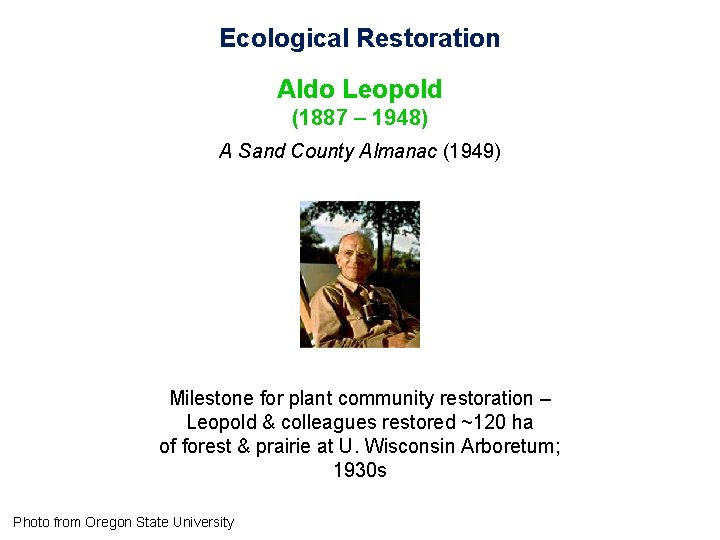 Ecological Restoration

Aldo Leopold
(1887 – 1948)

A Sand County Almanac (1949)

Milestone for plant community restoration – Leopold & colleagues restored ~120 ha of forest & prairie at U. Wisconsin Arboretum; 1930s

Photo from Oregon State University